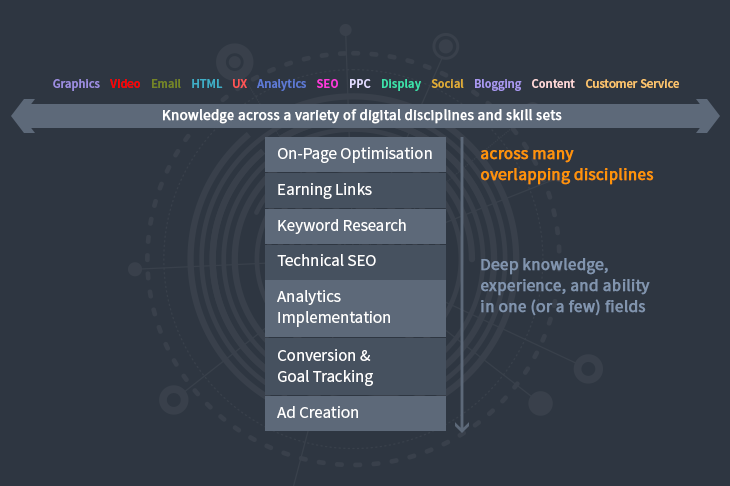 Graphics Video Email HTML UX Analytics SEO PPC Display Social Blogging Content Customer Service

Knowledge across a variety of digital disciplines and skill sets

On-Page Optimisation

Earning Links

Keyword Research

Technical SEO

Analytics Implementation

Conversion & Goal Tracking

Ad Creation

across many overlapping disciplines

Deep knowledge, experience, and ability in one (or a few) fields